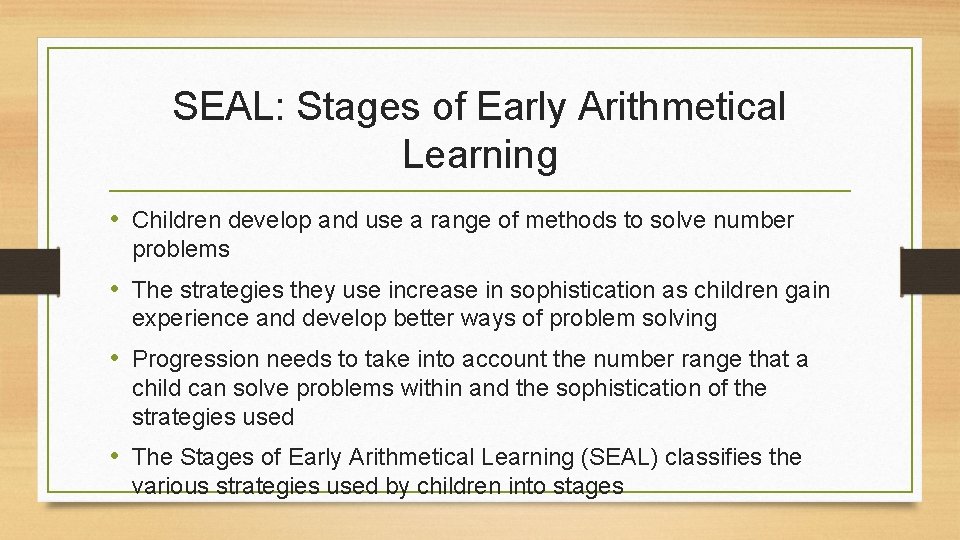 SEAL: Stages of Early Arithmetical Learning

• Children develop and use a range of methods to solve number problems

• The strategies they use increase in sophistication as children gain experience and develop better ways of problem solving

• Progression needs to take into account the number range that a child can solve problems within and the sophistication of the strategies used

• The Stages of Early Arithmetical Learning (SEAL) classifies the various strategies used by children into stages